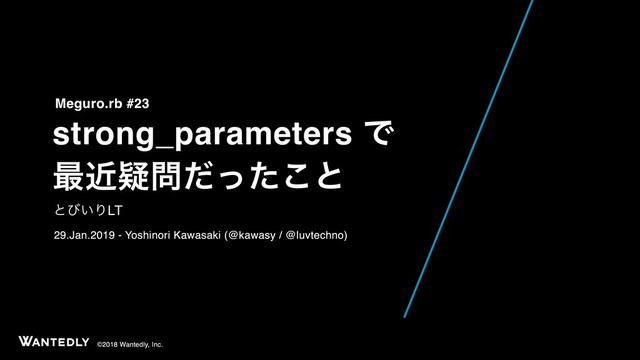 Meguro.rb #23

strong_parameters で 最近疑問だったこと

とびいりLT

29.Jan.2019 - Yoshinori Kawasaki (@kawasy / @luvtechno)

WANTEDLY ©2018 Wantedly, Inc.